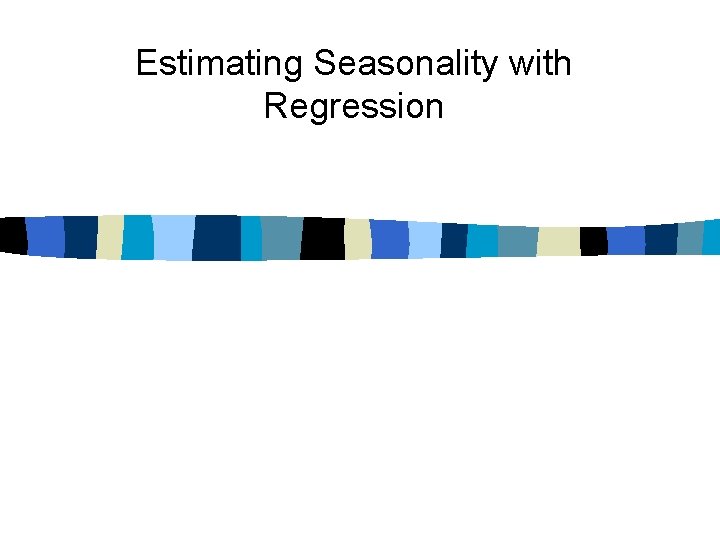 Estimating Seasonality with Regression